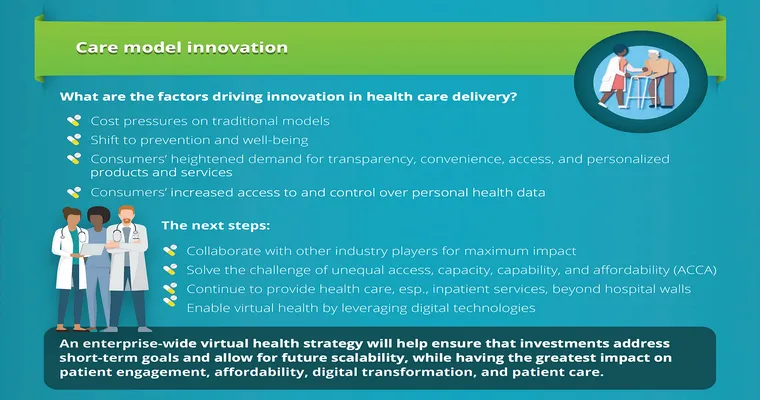 Care model innovation

What are the factors driving innovation in health care delivery?

Cost pressures on traditional models

Shift to prevention and well-being

Consumers' heightened demand for transparency, convenience, access, and personalized products and services

Consumers' increased access to and control over personal health data

The next steps:

Collaborate with other industry players for maximum impact

Solve the challenge of unequal access, capacity, capability, and affordability (ACCA)

Continue to provide health care, esp., inpatient services, beyond hospital walls

Enable virtual health by leveraging digital technologies

An enterprise-wide virtual health strategy will help ensure that investments address short-term goals and allow for future scalability, while having the greatest impact on patient engagement, affordability, digital transformation, and patient care.